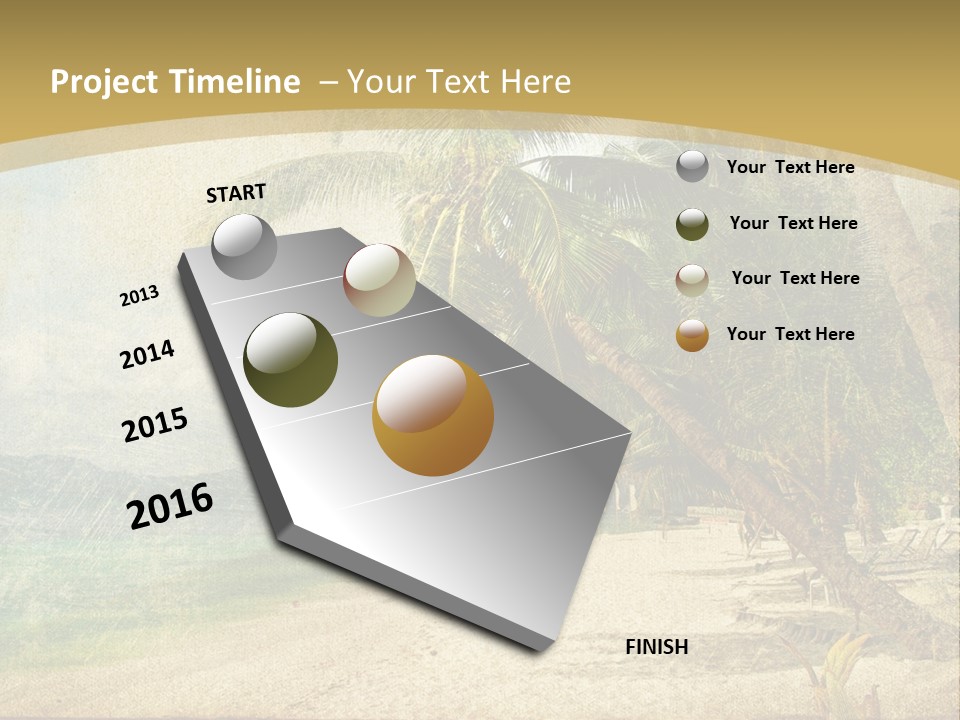 Project Timeline – Your Text Here

START

2013

2014

2015

2016

FINISH

Your Text Here

Your Text Here

Your Text Here

Your Text Here